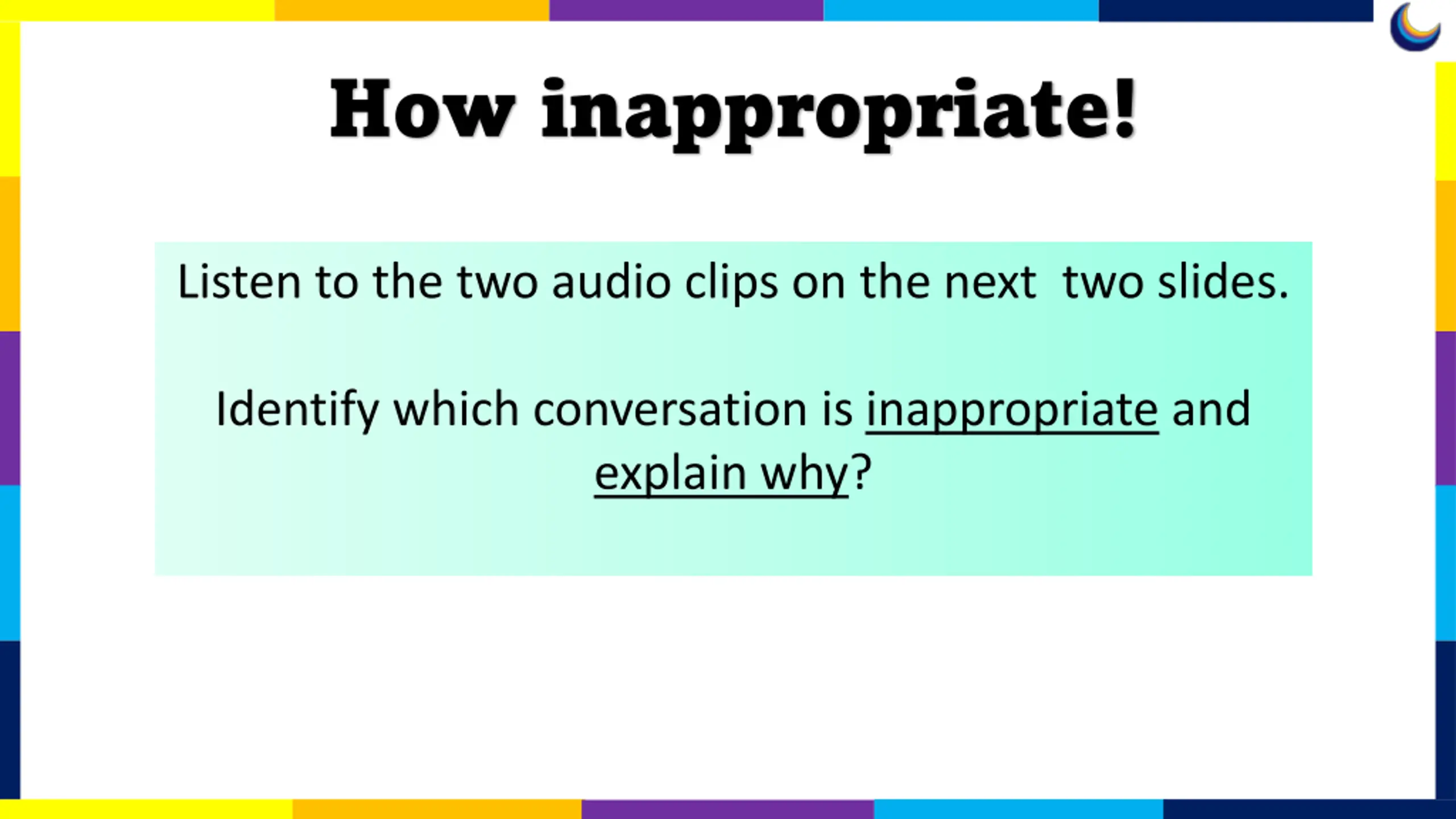 How inappropriate!

Listen to the two audio clips on the next two slides.

Identify which conversation is inappropriate and explain why?